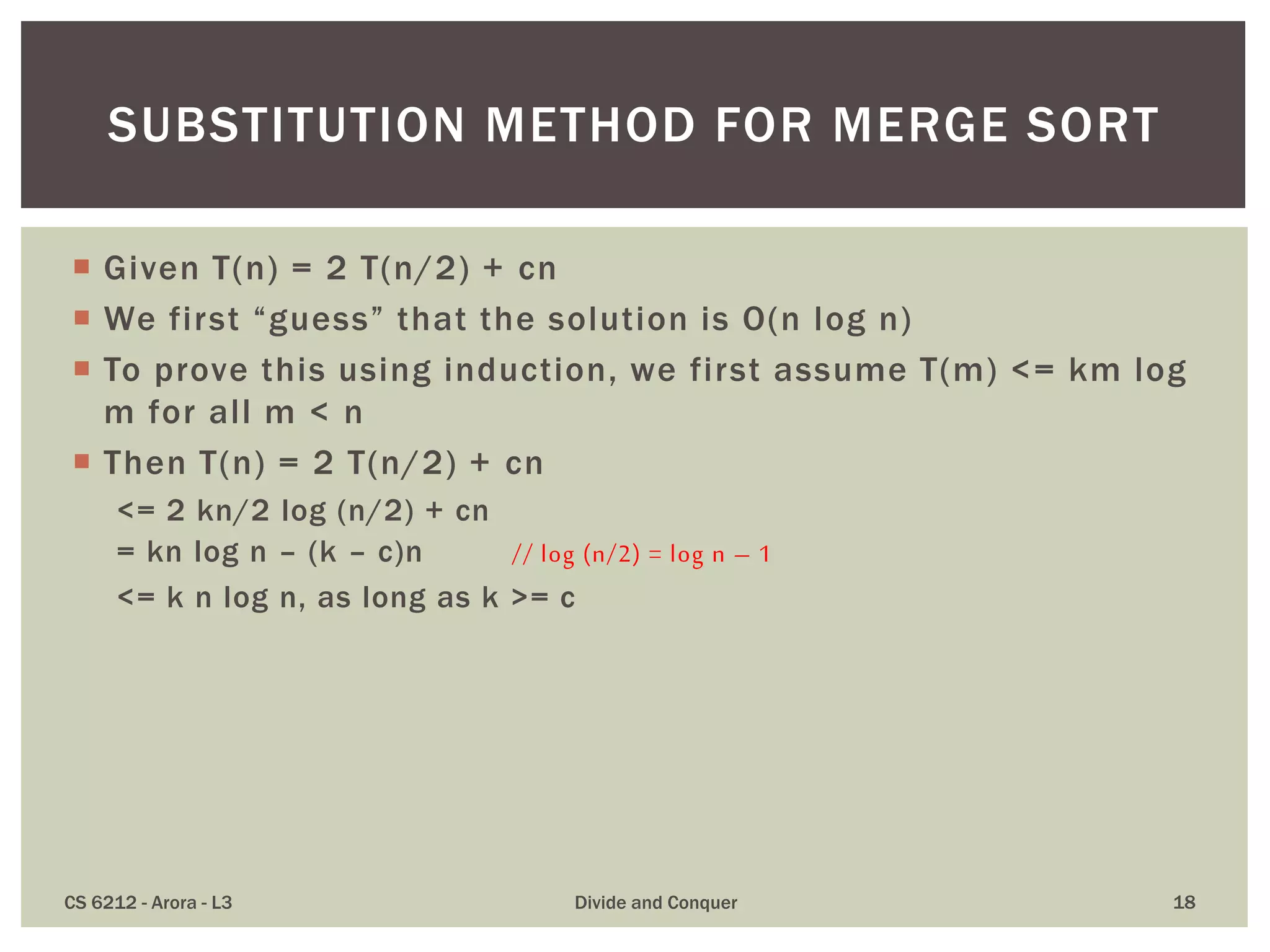 SUBSTITUTION METHOD FOR MERGE SORT

Given T(n) = 2 T(n/2) + cn

We first “guess” that the solution is O(n log n)

To prove this using induction, we first assume T(m) <= km log m for all m < n

Then T(n) = 2 T(n/2) + cn

<= 2 kn/2 log (n/2) + cn

= kn log n – (k – c)n // log (n/2) = log n – 1

<= k n log n, as long as k >= c

CS 6212 - Arora - L3

Divide and Conquer

18